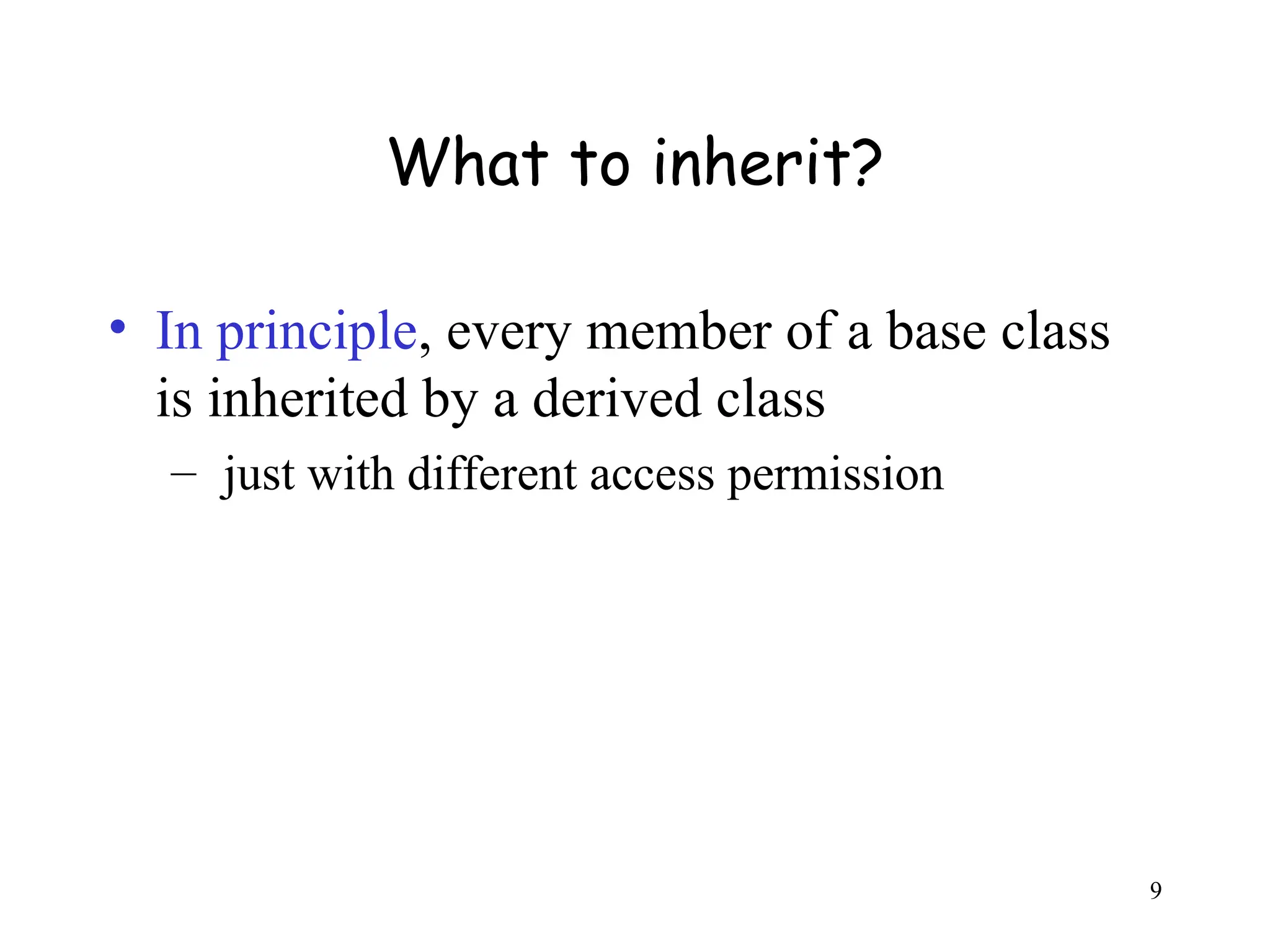 What to inherit?

• In principle, every member of a base class is inherited by a derived class
  – just with different access permission

9